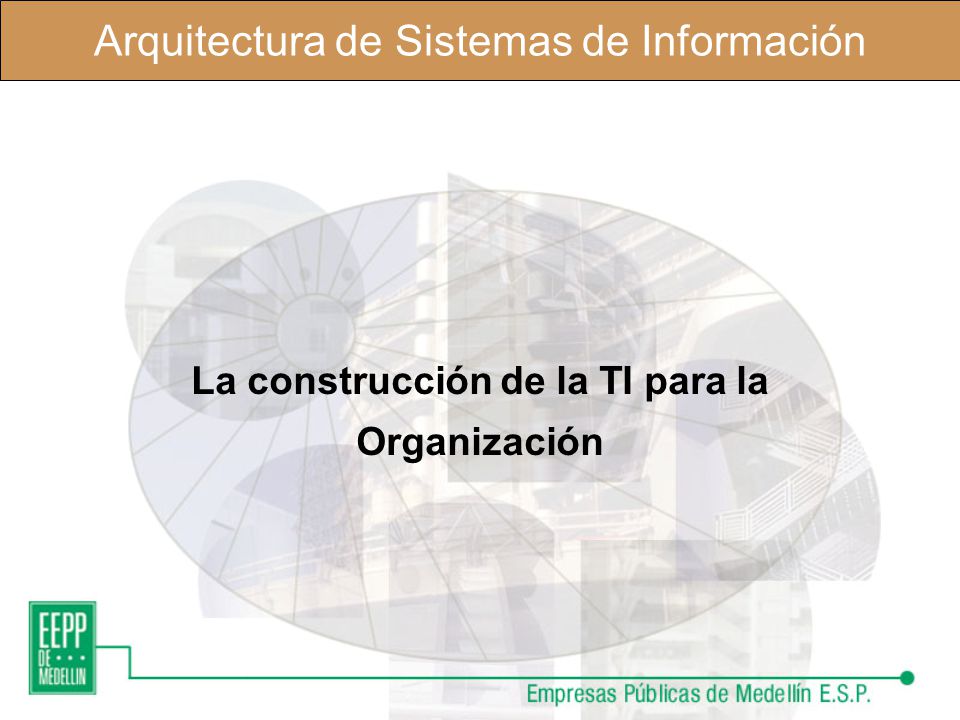 Arquitectura de Sistemas de Información

La construcción de la TI para la Organización

EEPP
DE
MEDELLIN

Empresas Públicas de Medellín E.S.P.